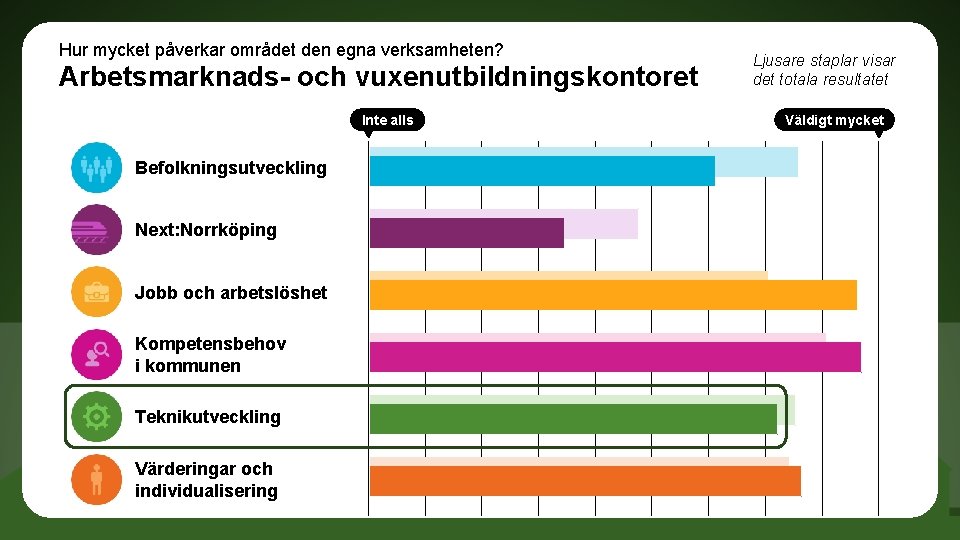 Hur mycket påverkar området den egna verksamheten?
Arbetsmarknads- och vuxenutbildningskontoret

Ljusare staplar visar det totala resultatet

Inte alls
Väldigt mycket

Befolkningsutveckling

Next:Norrköping

Jobb och arbetslöshet

Kompetensbehov i kommunen

Teknikutveckling

Värderingar och individualisering